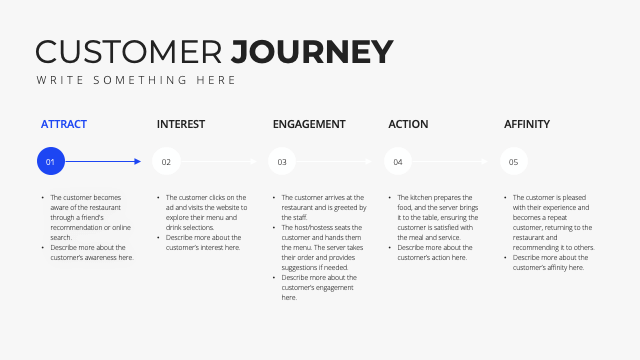 CUSTOMER JOURNEY

WRITE SOMETHING HERE

ATTRACT

01

- The customer becomes aware of the restaurant through a friend's recommendation or online search.
- Describe more about the customer's awareness here.

INTEREST

02

- The customer clicks on the ad and visits the website to explore their menu and drink selections.
- Describe more about the customer's interest here.

ENGAGEMENT

03

- The customer arrives at the restaurant and is greeted by the staff.
- The host/hostess seats the customer and hands them the menu. The server takes their order and provides suggestions if needed.
- Describe more about the customer's engagement here.

ACTION

04

- The kitchen prepares the food, and the server brings it to the table, ensuring the customer is satisfied with the meal and service.
- Describe more about the customer's action here.

AFFINITY

05

- The customer is pleased with their experience and becomes a repeat customer, returning to the restaurant and recommending it to others.
- Describe more about the customer's affinity here.